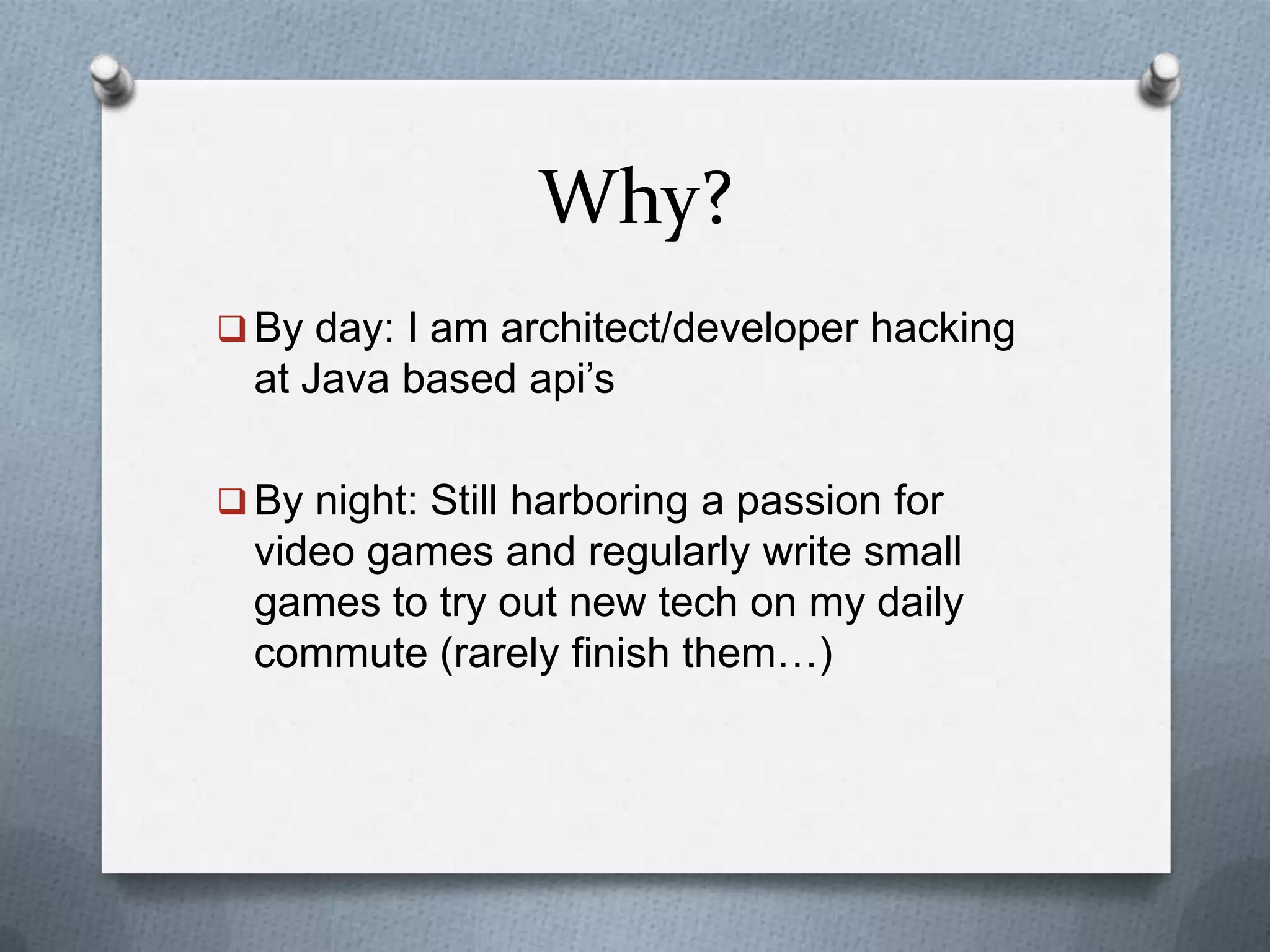 Why?

❑ By day: I am architect/developer hacking at Java based api’s

❑ By night: Still harboring a passion for video games and regularly write small games to try out new tech on my daily commute (rarely finish them…)